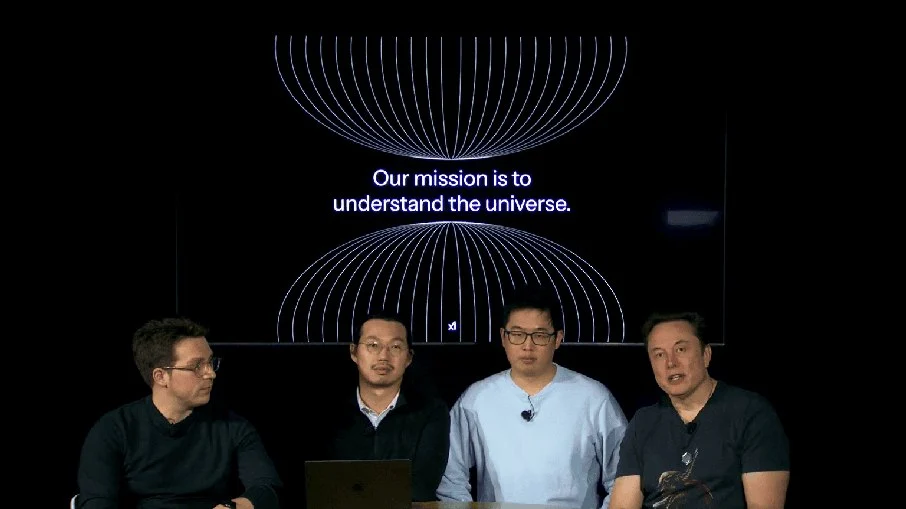 Our mission is to understand the universe.

xI